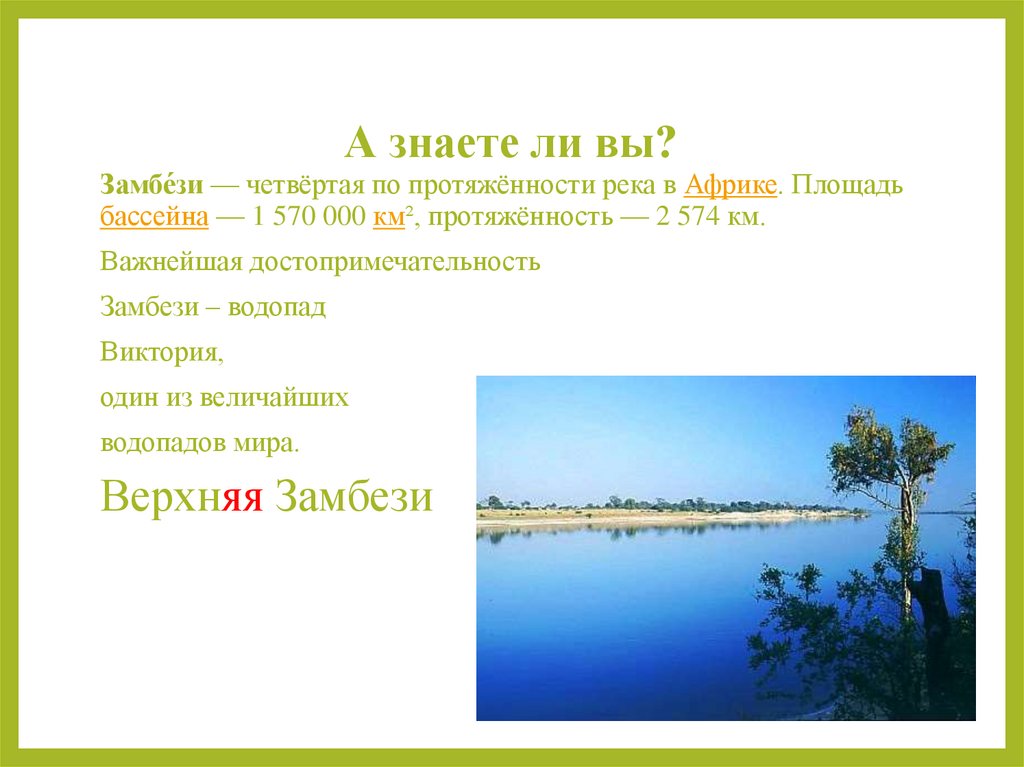 А знаете ли вы?

Замбе́зи — четвёртая по протяжённости река в Африке. Площадь бассейна — 1 570 000 км², протяжённость — 2 574 км.

Важнейшая достопримечательность

Замбези – водопад

Виктория,

один из величайших

водопадов мира.

Верхняя Замбези